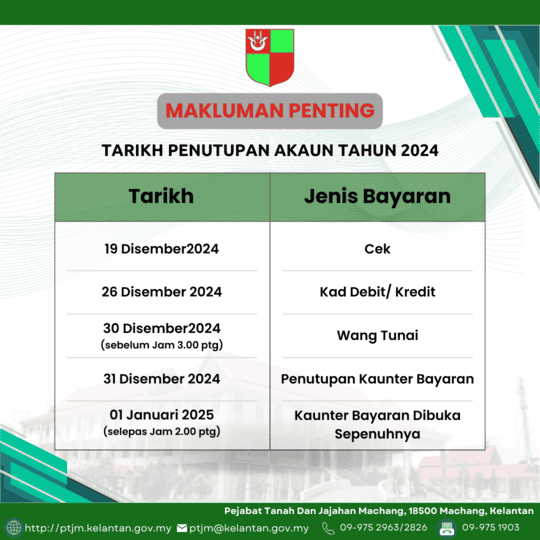 MAKLUMAN PENTING

TARIKH PENUTUPAN AKAUN TAHUN 2024

| Tarikh | Jenis Bayaran |
|---|---|
| 19 Disember2024 | Cek |
| 26 Disember 2024 | Kad Debit/ Kredit |
| 30 Disember2024 (sebelum Jam 3.00 ptg) | Wang Tunai |
| 31 Disember 2024 | Penutupan Kaunter Bayaran |
| 01 Januari 2025 (selepas Jam 2.00 ptg) | Kaunter Bayaran Dibuka Sepenuhnya |

Pejabat Tanah Dan Jajahan Machang, 18500 Machang, Kelantan
http://ptjm.kelantan.gov.my ptjm@kelantan.gov.my 09-975 2963/2826 09-975 1903